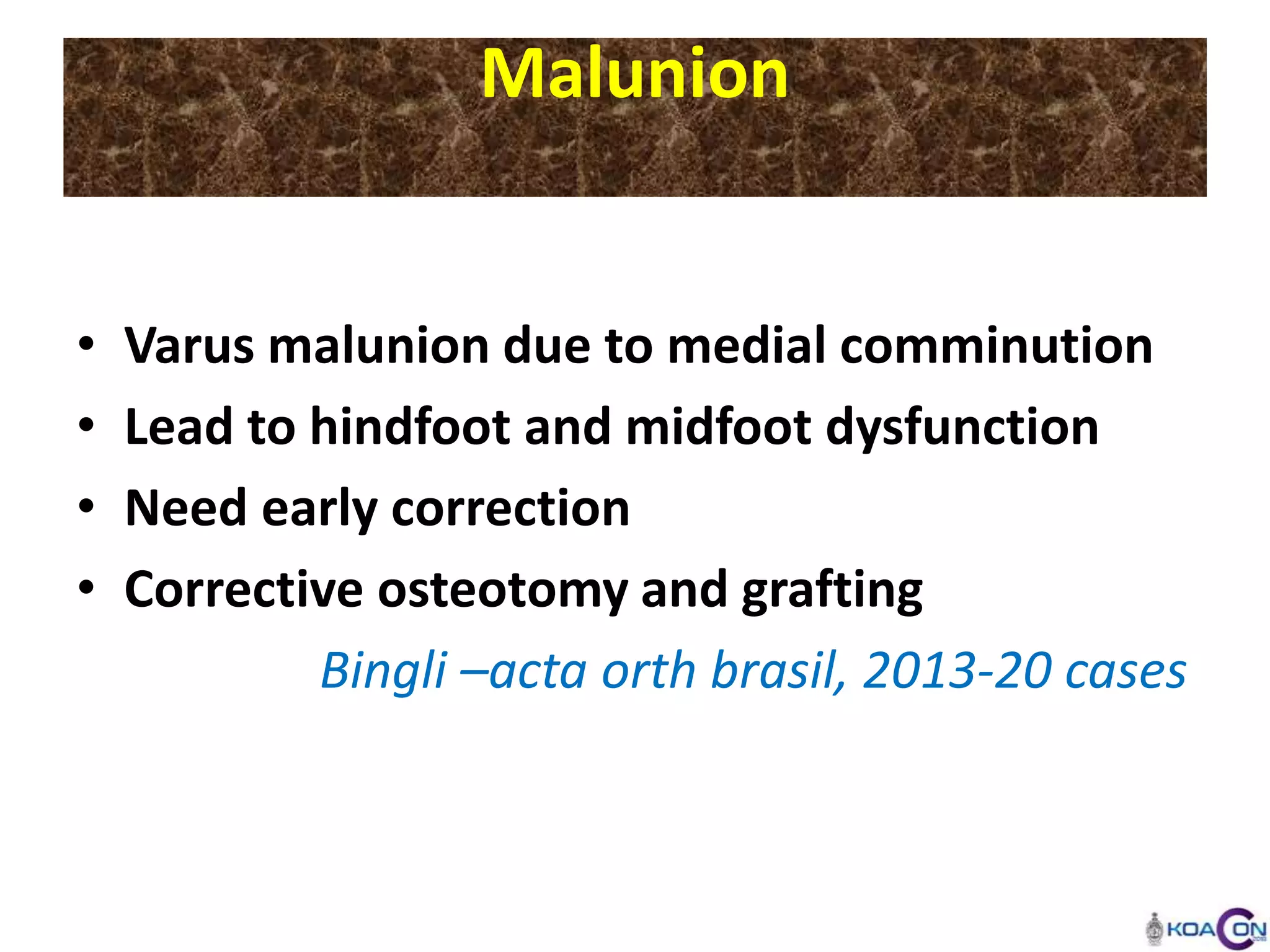 Malunion

• Varus malunion due to medial comminution
• Lead to hindfoot and midfoot dysfunction
• Need early correction
• Corrective osteotomy and grafting

Bingli –acta orth brasil, 2013-20 cases

KOACON